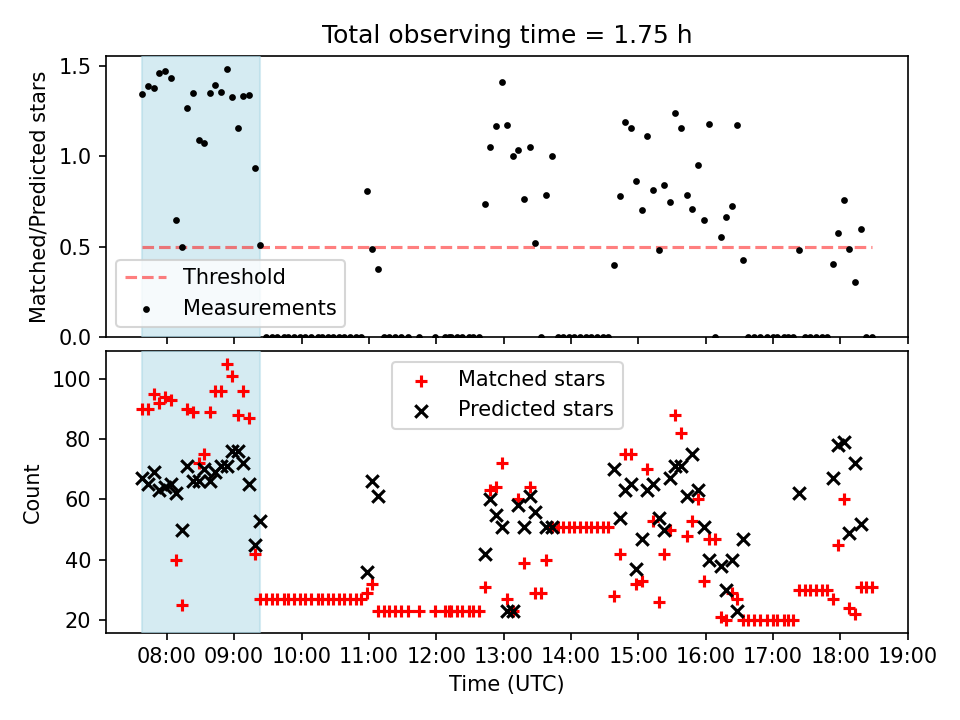 Total observing time = 1.75 h

Matched/Predicted stars

1.5
1.0
0.5
0.0

Threshold
Measurements

Count

100
80
60
40
20

Matched stars
Predicted stars

08:00 09:00 10:00 11:00 12:00 13:00 14:00 15:00 16:00 17:00 18:00 19:00
Time (UTC)